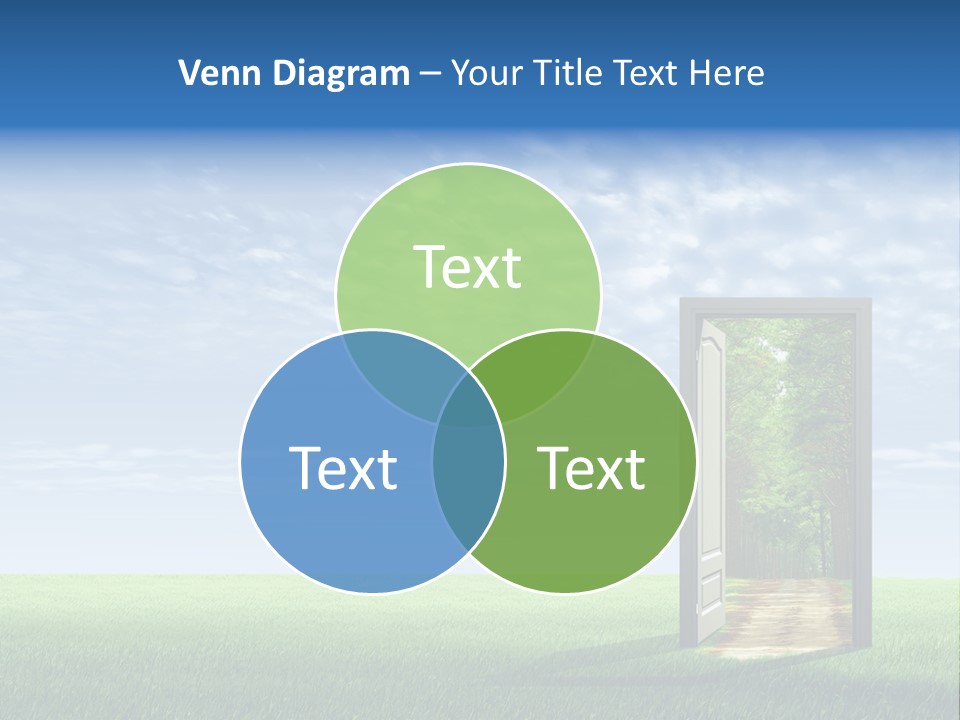 Venn Diagram – Your Title Text Here

Text

Text

Text